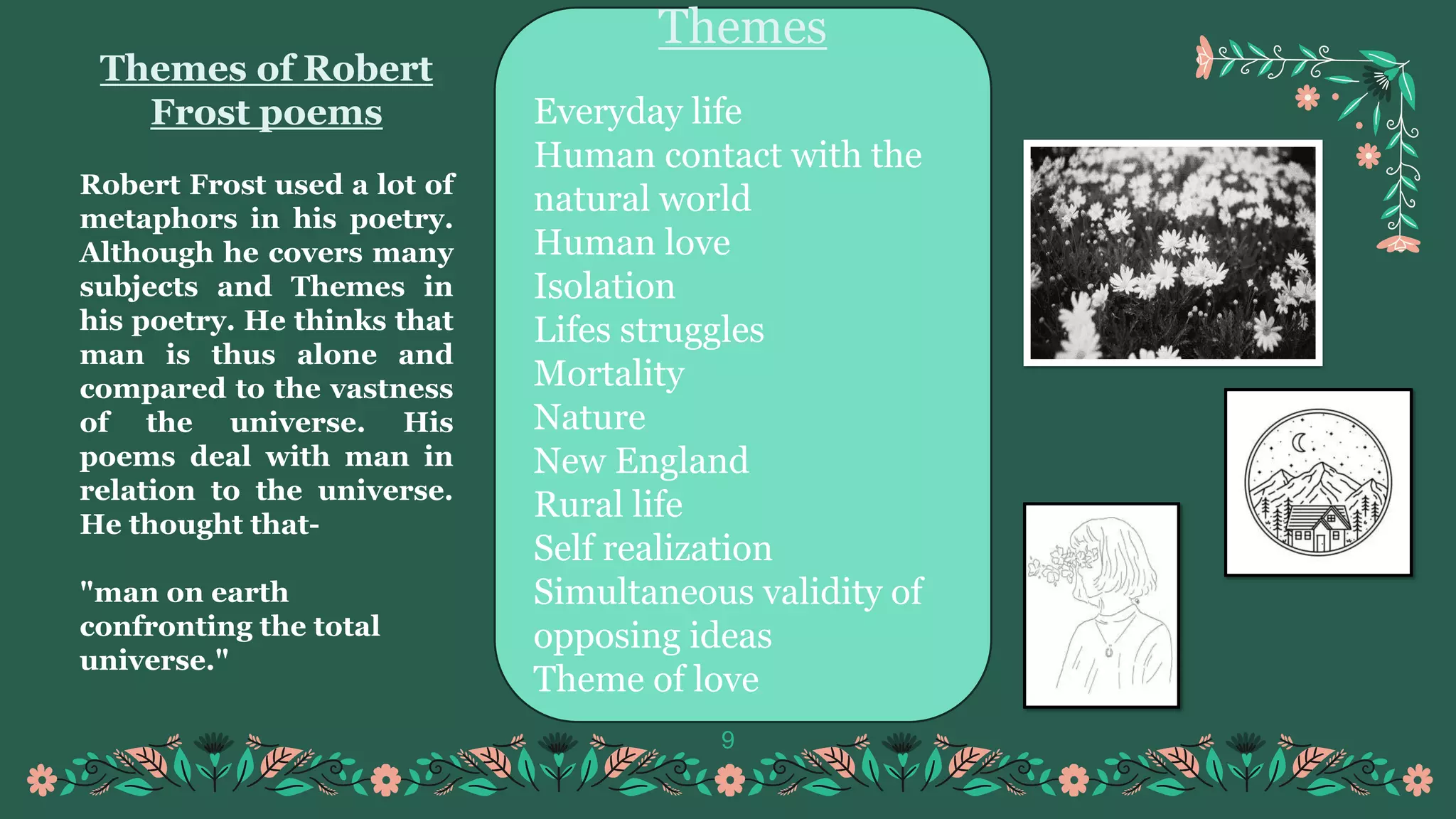 Themes of Robert Frost poems

Robert Frost used a lot of metaphors in his poetry. Although he covers many subjects and Themes in his poetry. He thinks that man is thus alone and compared to the vastness of the universe. His poems deal with man in relation to the universe. He thought that-

"man on earth confronting the total universe."

Themes

Everyday life
Human contact with the natural world
Human love
Isolation
Lifes struggles
Mortality
Nature
New England
Rural life
Self realization
Simultaneous validity of opposing ideas
Theme of love

9